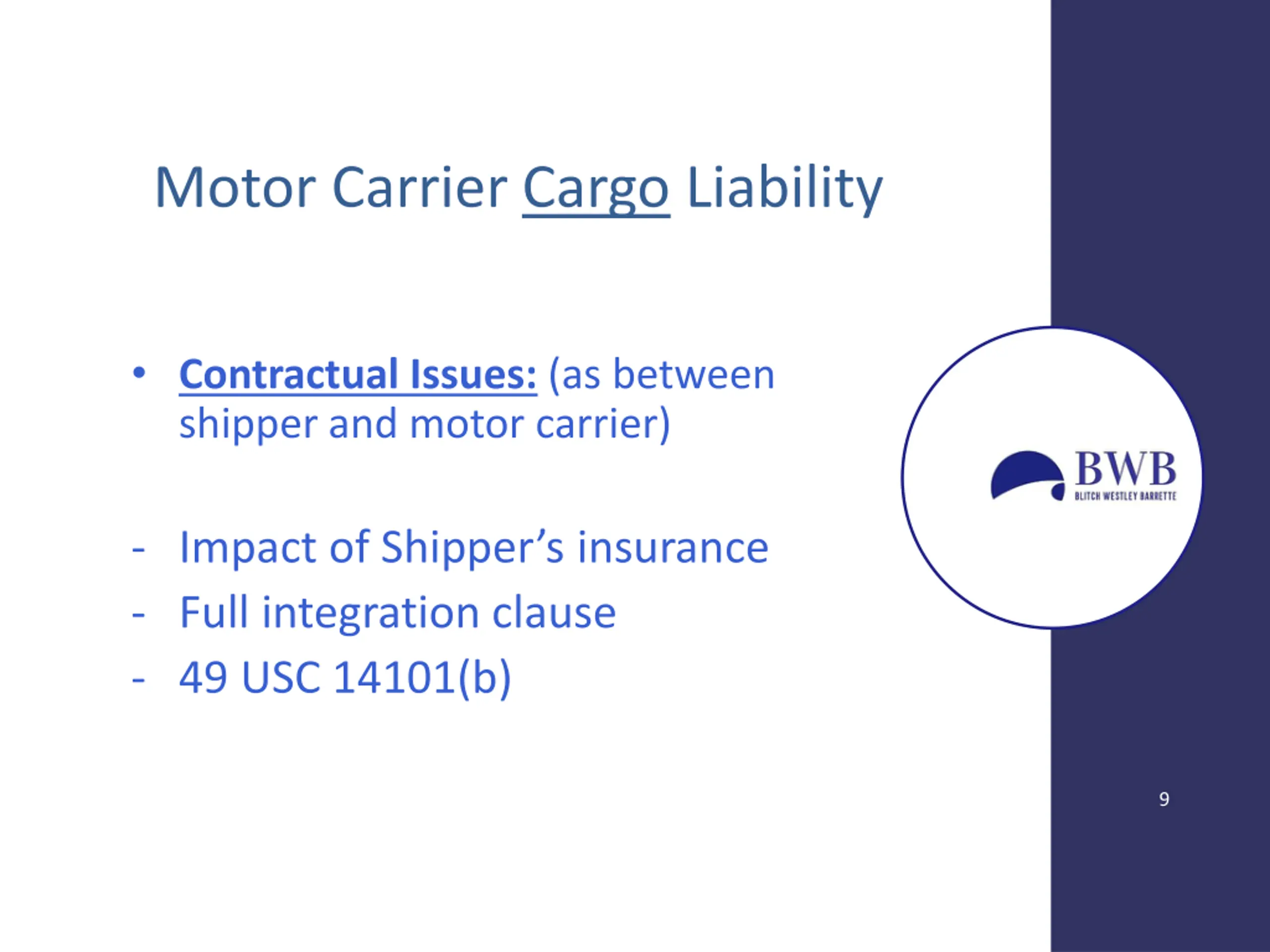 Motor Carrier Cargo Liability

• Contractual Issues: (as between shipper and motor carrier)

- Impact of Shipper's insurance
- Full integration clause
- 49 USC 14101(b)

BWB
BLITCH WESTLEY BARRETTE

9